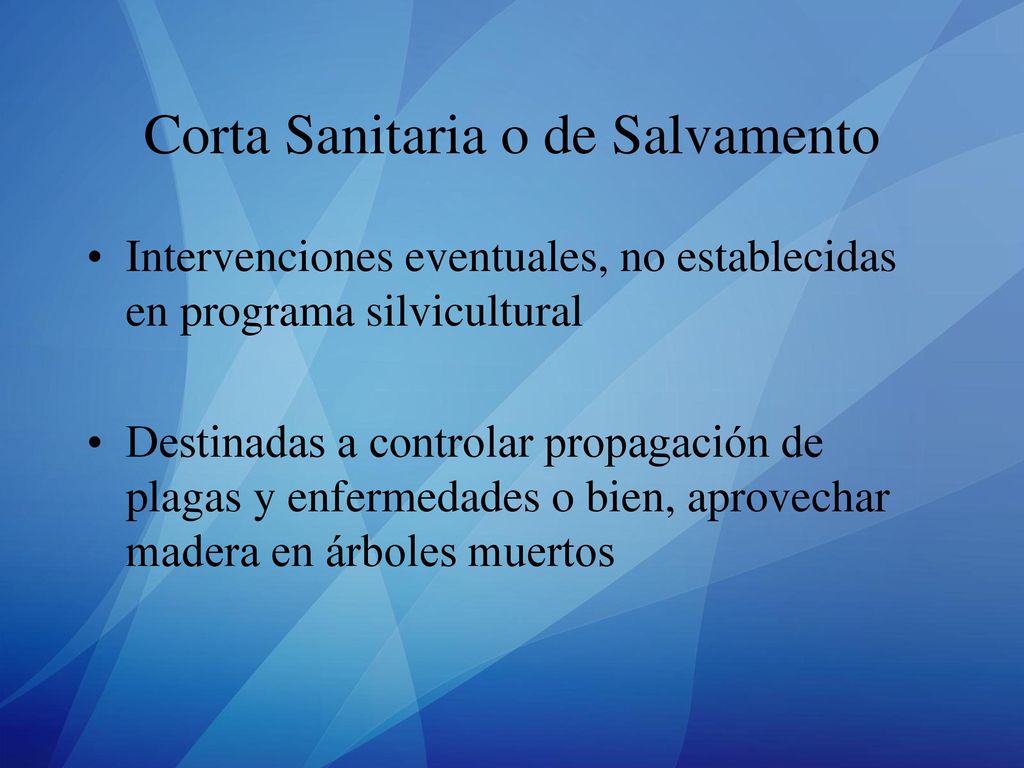 Corta Sanitaria o de Salvamento

• Intervenciones eventuales, no establecidas en programa silvicultural

• Destinadas a controlar propagación de plagas y enfermedades o bien, aprovechar madera en árboles muertos